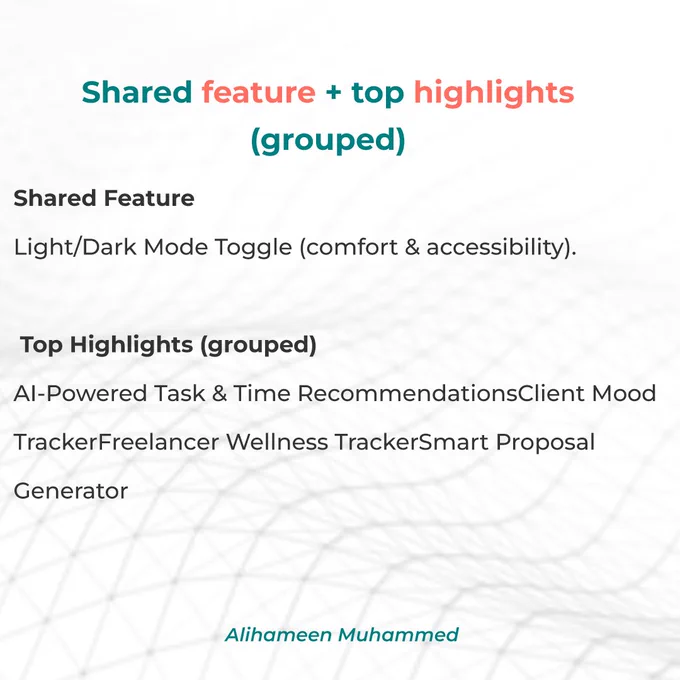 Shared feature + top highlights (grouped)

Shared Feature

Light/Dark Mode Toggle (comfort & accessibility).

Top Highlights (grouped)

AI-Powered Task & Time RecommendationsClient Mood TrackerFreelancer Wellness TrackerSmart Proposal Generator

Alihameen Muhammed